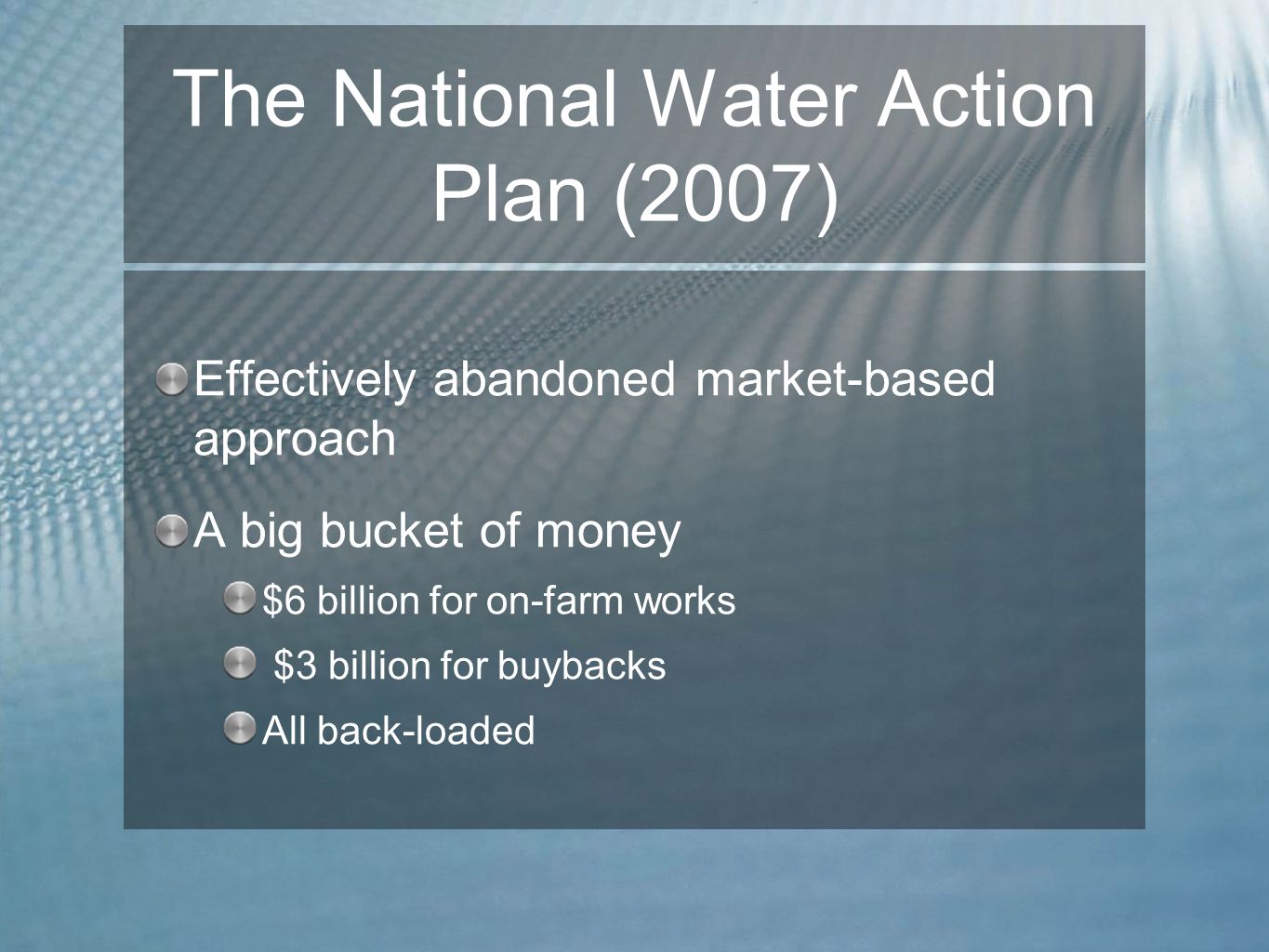 The National Water Action Plan (2007)

Effectively abandoned market-based approach

A big bucket of money

\$6 billion for on-farm works

\$3 billion for buybacks

All back-loaded